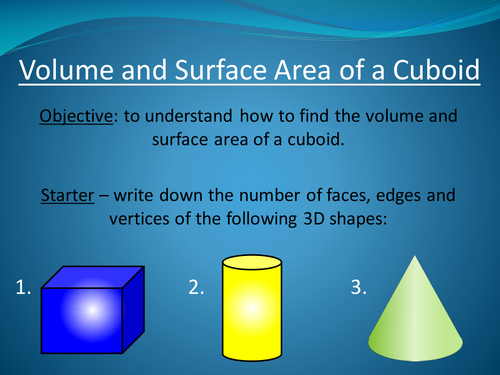 Volume and Surface Area of a Cuboid

Objective: to understand how to find the volume and surface area of a cuboid.

Starter – write down the number of faces, edges and vertices of the following 3D shapes:

1.

2.

3.